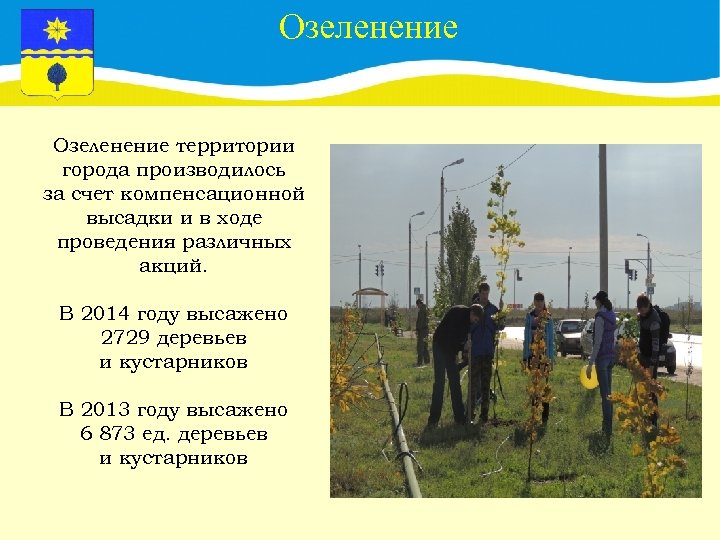 Озеленение

Озеленение территории города производилось за счет компенсационной высадки и в ходе проведения различных акций.

В 2014 году высажено 2729 деревьев и кустарников

В 2013 году высажено 6 873 ед. деревьев и кустарников